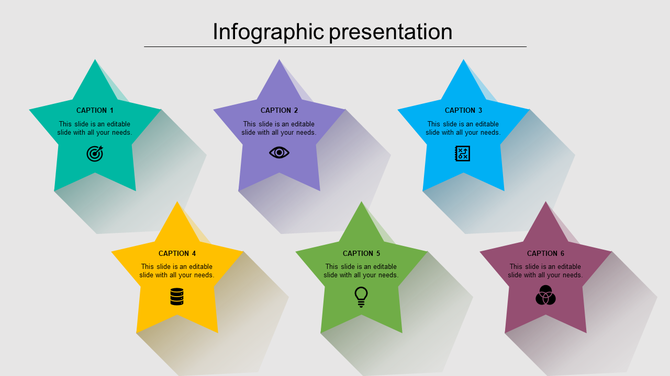 Infographic presentation

CAPTION 1
This slide is an editable slide with all your needs.

CAPTION 2
This slide is an editable slide with all your needs.

CAPTION 3
This slide is an editable slide with all your needs.

CAPTION 4
This slide is an editable slide with all your needs.

CAPTION 5
This slide is an editable slide with all your needs.

CAPTION 6
This slide is an editable slide with all your needs.